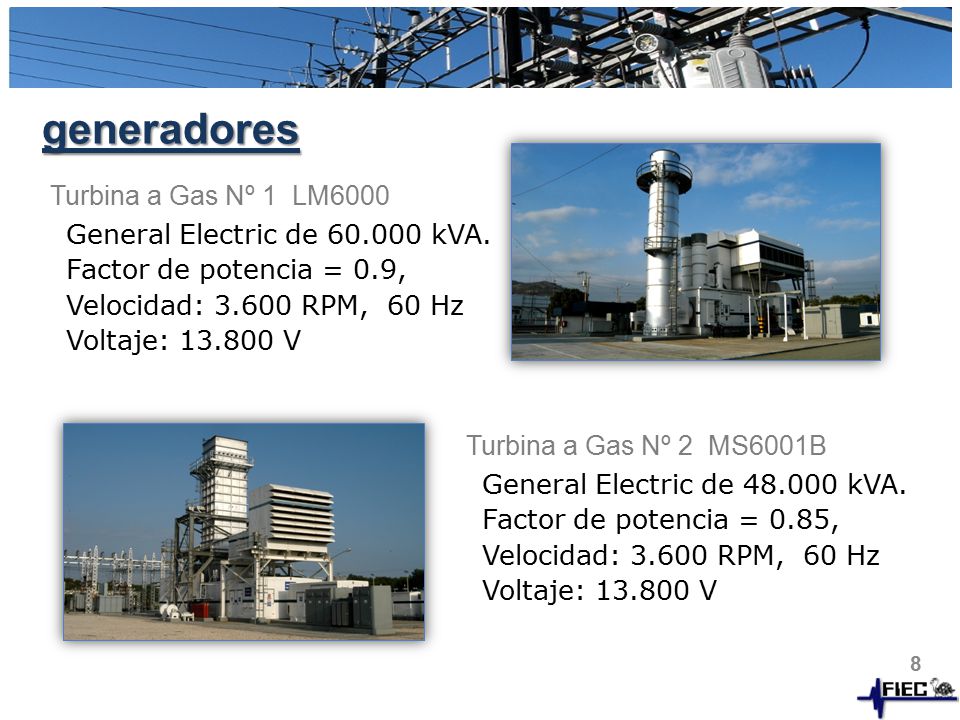 generadores

Turbina a Gas Nº 1 LM6000

General Electric de 60.000 kVA.
Factor de potencia = 0.9,
Velocidad: 3.600 RPM, 60 Hz
Voltaje: 13.800 V

Turbina a Gas Nº 2 MS6001B

General Electric de 48.000 kVA.
Factor de potencia = 0.85,
Velocidad: 3.600 RPM, 60 Hz
Voltaje: 13.800 V

8

FIEC